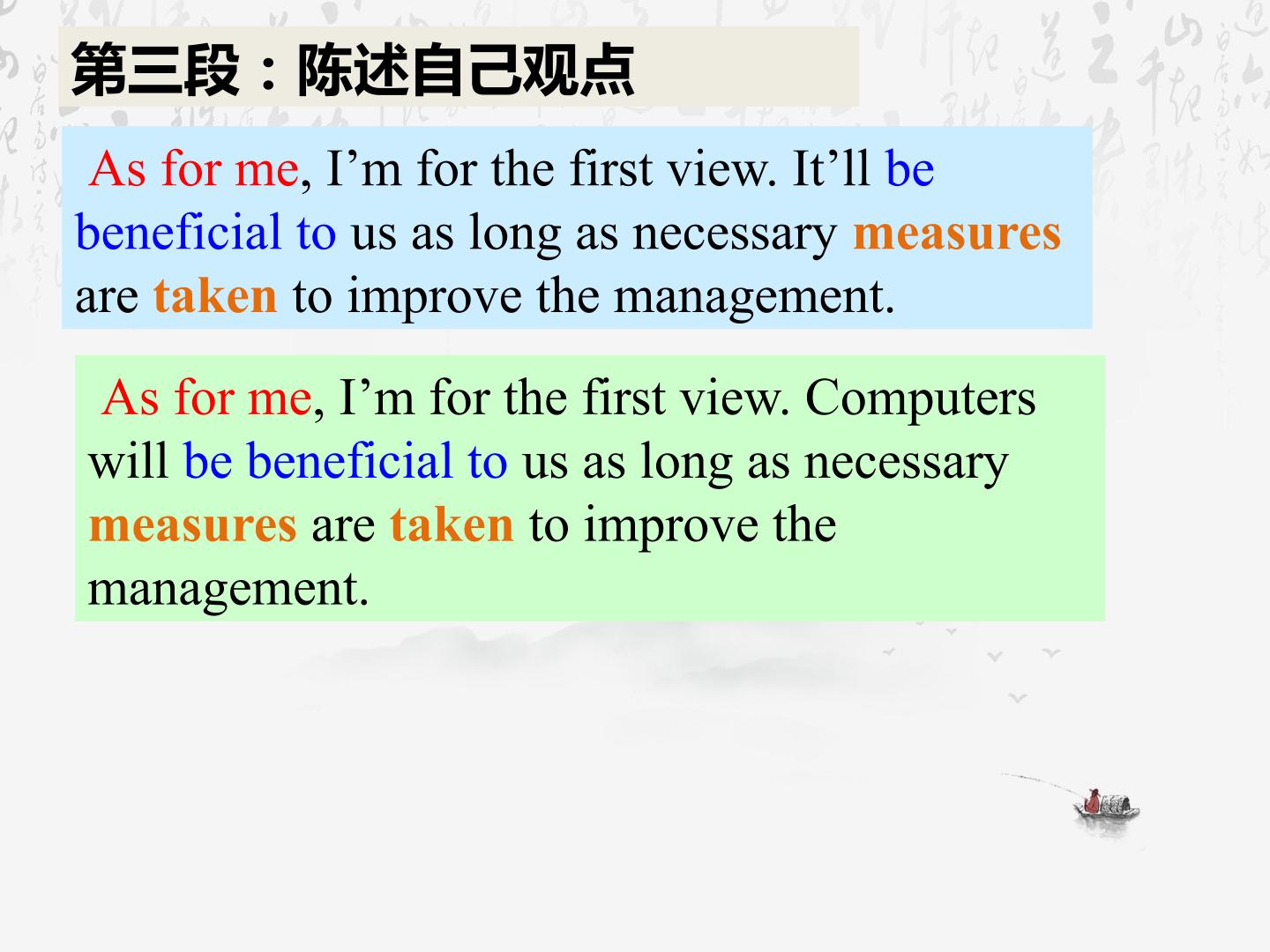 第三段：陈述自己观点

As for me, I’m for the first view. It’ll be beneficial to us as long as necessary measures are taken to improve the management.

As for me, I’m for the first view. Computers will be beneficial to us as long as necessary measures are taken to improve the management.